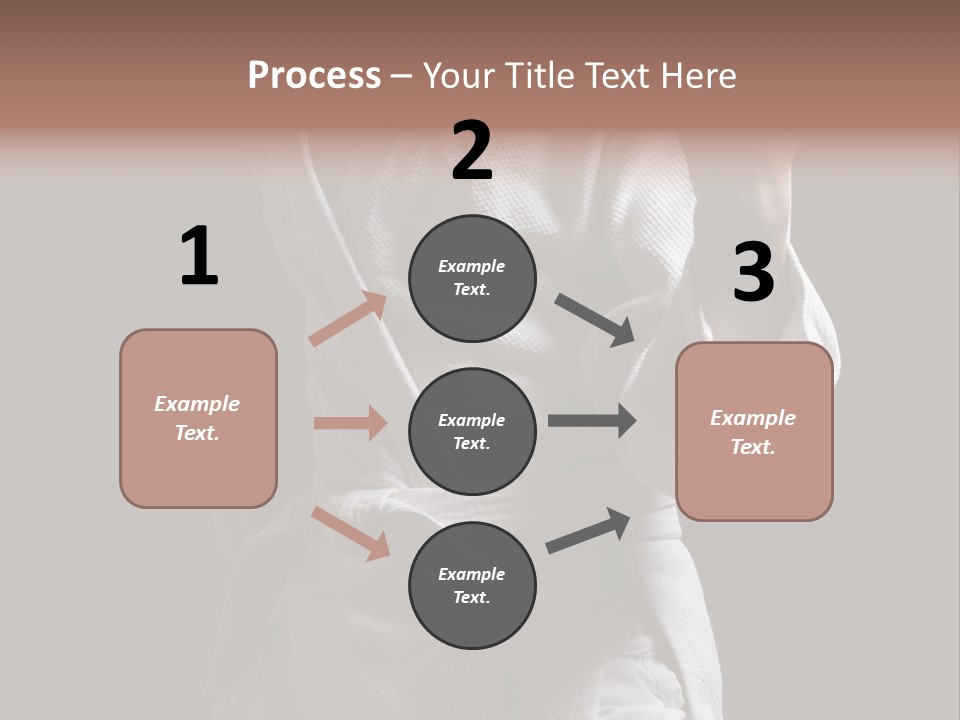 Process – Your Title Text Here

1

Example Text.

2

Example Text.

Example Text.

Example Text.

3

Example Text.